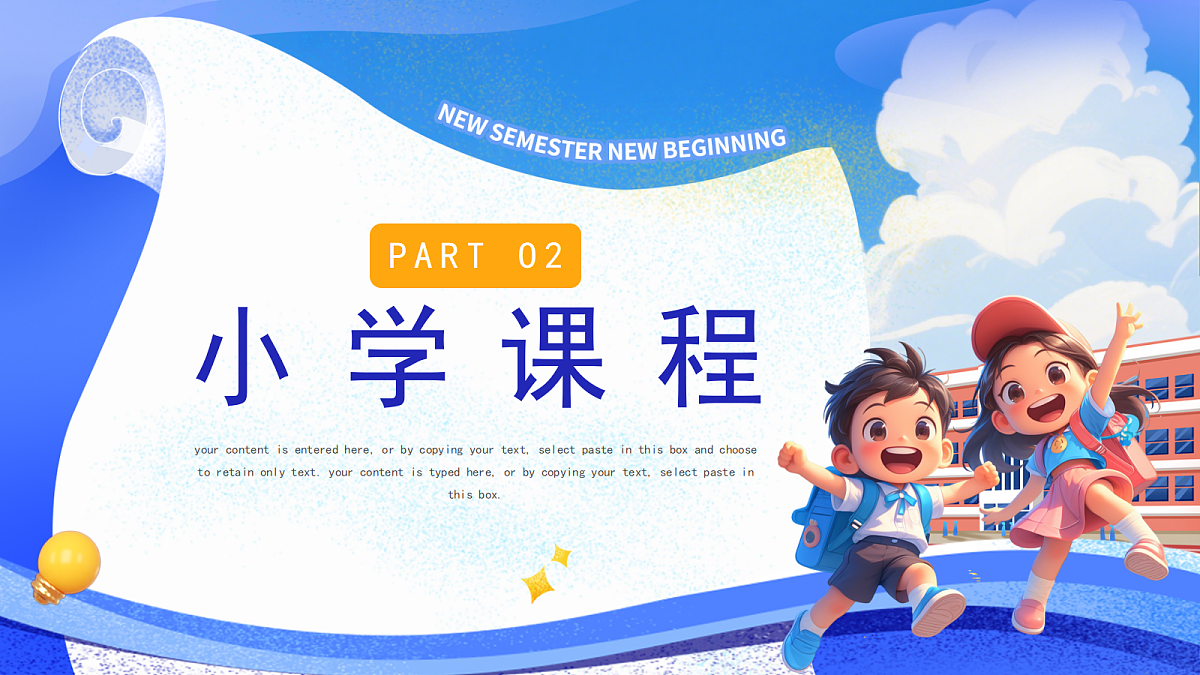 NEW SEMESTER NEW BEGINNING

PART 02

小学课程

your content is entered here, or by copying your text, select paste in this box and choose to retain only text. your content is typed here, or by copying your text, select paste in this box.